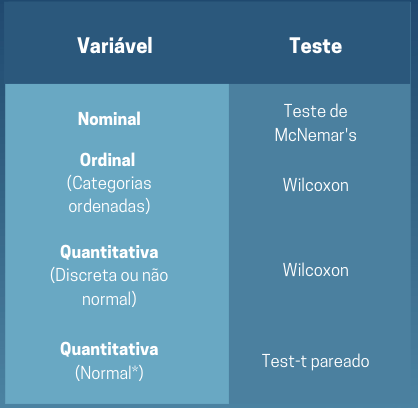 | Variável | Teste |
|---|---|
| Nominal | Teste de McNemar's |
| Ordinal (Categorias ordenadas) | Wilcoxon |
| Quantitativa (Discreta ou não normal) | Wilcoxon |
| Quantitativa (Normal*) | Test-t pareado |